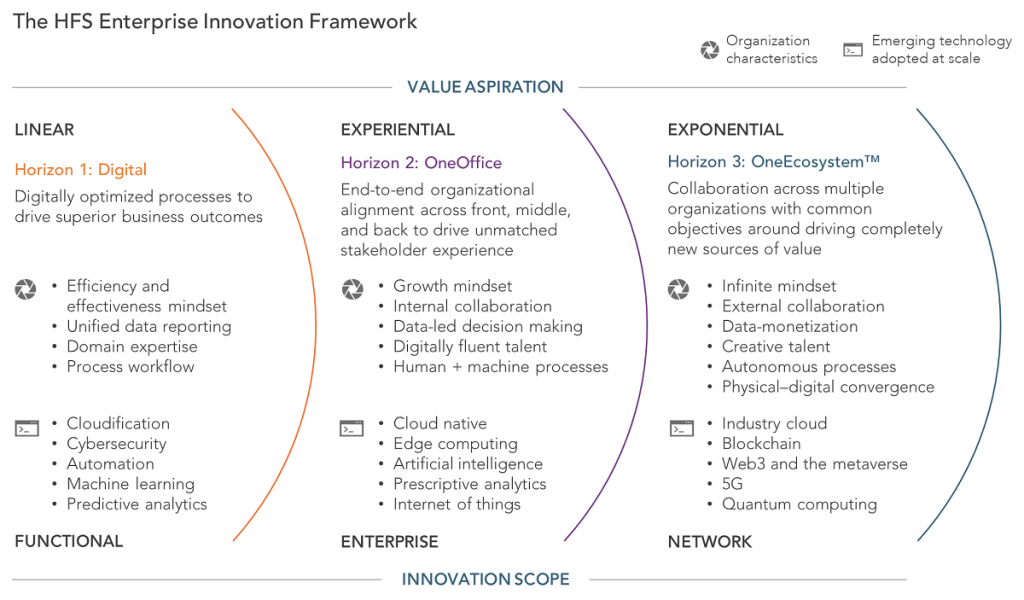 The HFS Enterprise Innovation Framework

Organization characteristics

Emerging technology adopted at scale

VALUE ASPIRATION

LINEAR

Horizon 1: Digital

Digitally optimized processes to drive superior business outcomes

• Efficiency and effectiveness mindset
• Unified data reporting
• Domain expertise
• Process workflow

• Cloudification
• Cybersecurity
• Automation
• Machine learning
• Predictive analytics

FUNCTIONAL

EXPERIENTIAL

Horizon 2: OneOffice

End-to-end organizational alignment across front, middle, and back to drive unmatched stakeholder experience

• Growth mindset
• Internal collaboration
• Data-led decision making
• Digitally fluent talent
• Human + machine processes

• Cloud native
• Edge computing
• Artificial intelligence
• Prescriptive analytics
• Internet of things

ENTERPRISE

EXPONENTIAL

Horizon 3: OneEcosystem™

Collaboration across multiple organizations with common objectives around driving completely new sources of value

• Infinite mindset
• External collaboration
• Data-monetization
• Creative talent
• Autonomous processes
• Physical–digital convergence

• Industry cloud
• Blockchain
• Web3 and the metaverse
• 5G
• Quantum computing

NETWORK

INNOVATION SCOPE